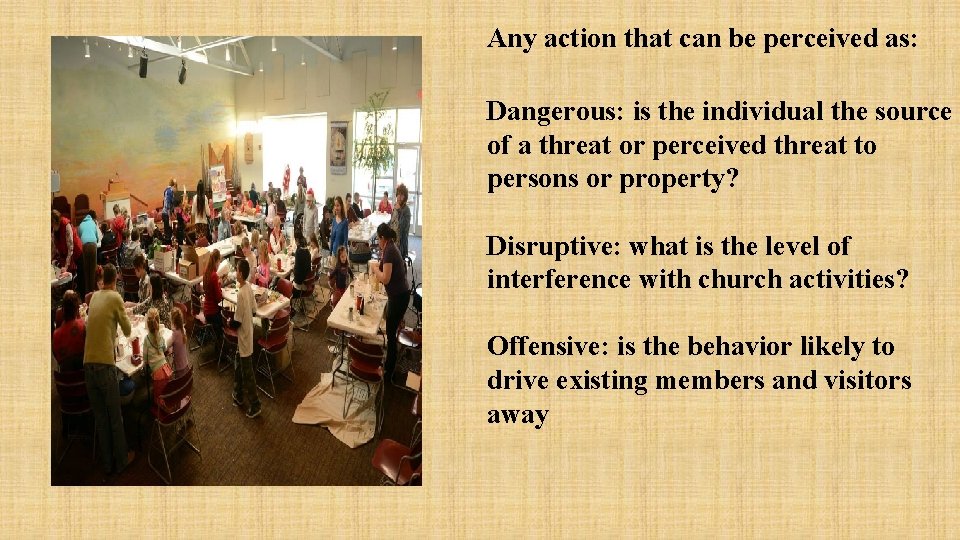 Any action that can be perceived as:

Dangerous: is the individual the source of a threat or perceived threat to persons or property?

Disruptive: what is the level of interference with church activities?

Offensive: is the behavior likely to drive existing members and visitors away